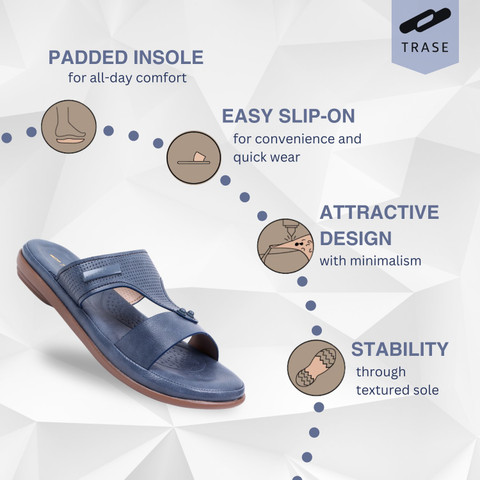 TRASE

PADDED INSOLE
for all-day comfort

EASY SLIP-ON
for convenience and quick wear

ATTRACTIVE DESIGN
with minimalism

STABILITY
through textured sole